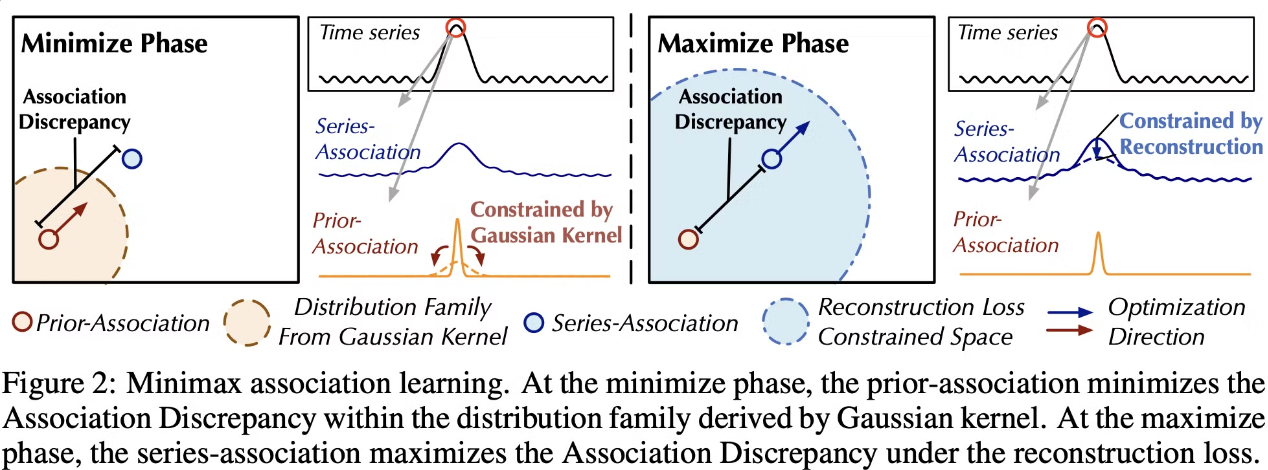 Minimize Phase

Association Discrepancy

Time series

Series-Association

Prior-Association

Constrained by Gaussian Kernel

Maximize Phase

Association Discrepancy

Time series

Series-Association

Constrained by Reconstruction

Prior-Association

Prior-Association

Distribution Family From Gaussian Kernel

Series-Association

Reconstruction Loss Constrained Space

Optimization Direction

Figure 2: Minimax association learning. At the minimize phase, the prior-association minimizes the Association Discrepancy within the distribution family derived by Gaussian kernel. At the maximize phase, the series-association maximizes the Association Discrepancy under the reconstruction loss.